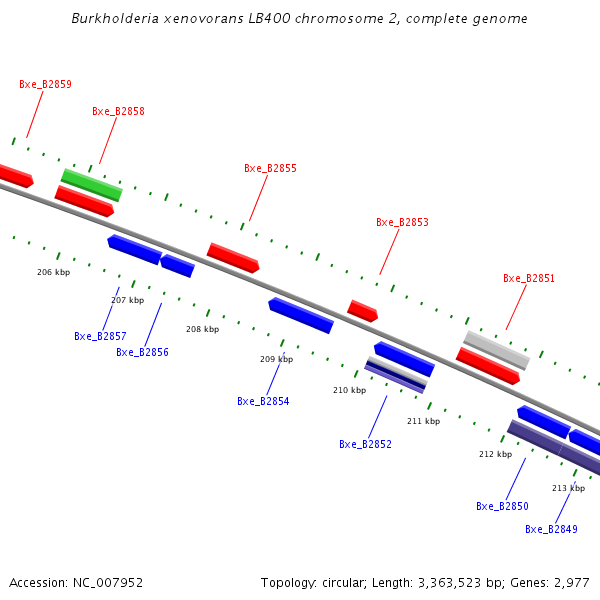 Burkholderia xenovorans LB400 chromosome 2, complete genome

Bxe_B2859

Bxe_B2858

Bxe_B2855

Bxe_B2853

Bxe_B2851

206 kbp

207 kbp

208 kbp

209 kbp

210 kbp

211 kbp

212 kbp

213 kbp

Bxe_B2857

Bxe_B2856

Bxe_B2854

Bxe_B2852

Bxe_B2850

Bxe_B2849

Accession: NC_007952

Topology: circular; Length: 3,363,523 bp; Genes: 2,977